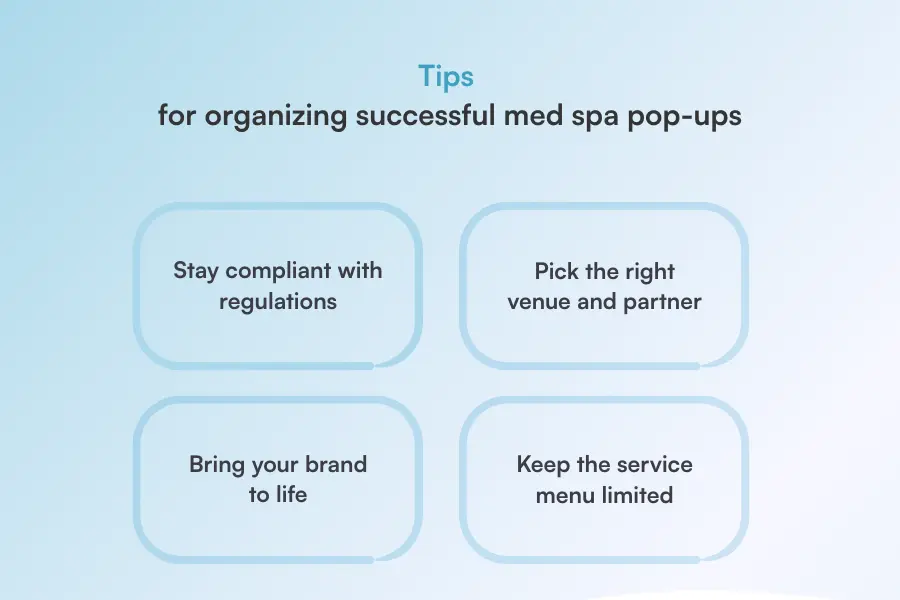 Tips
for organizing successful med spa pop-ups

Stay compliant with regulations

Pick the right venue and partner

Bring your brand to life

Keep the service menu limited